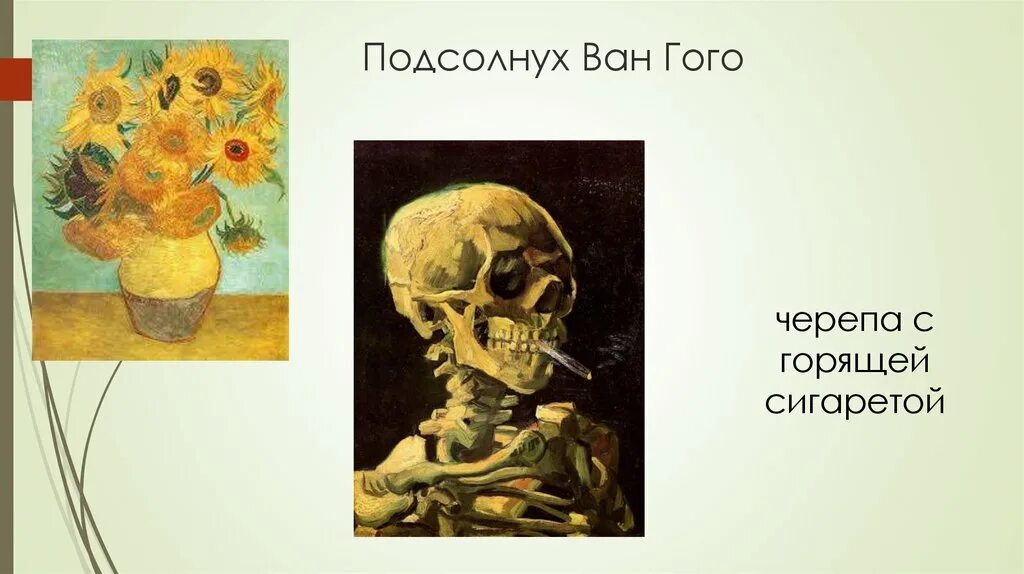 Подсолнух Ван Гого

черепа с горящей сигаретой